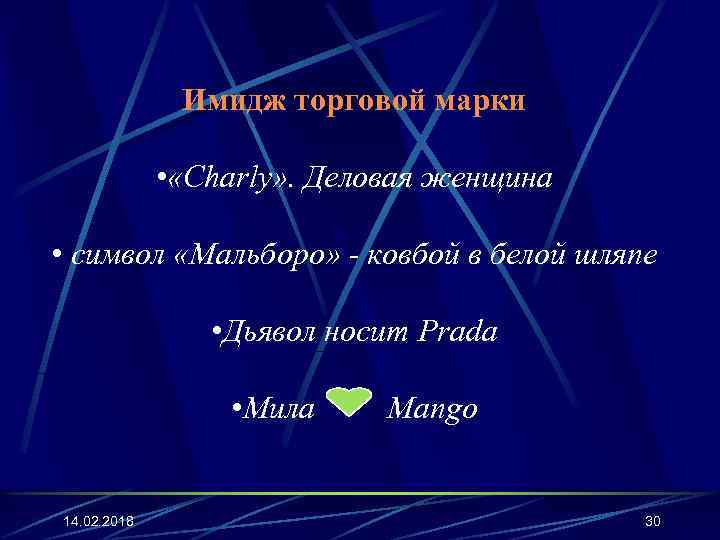 Имидж торговой марки

•«Charly». Деловая женщина

• символ «Мальборо» - ковбой в белой шляпе

•Дьявол носит Prada

•Мила Mango

14.02.2018

30